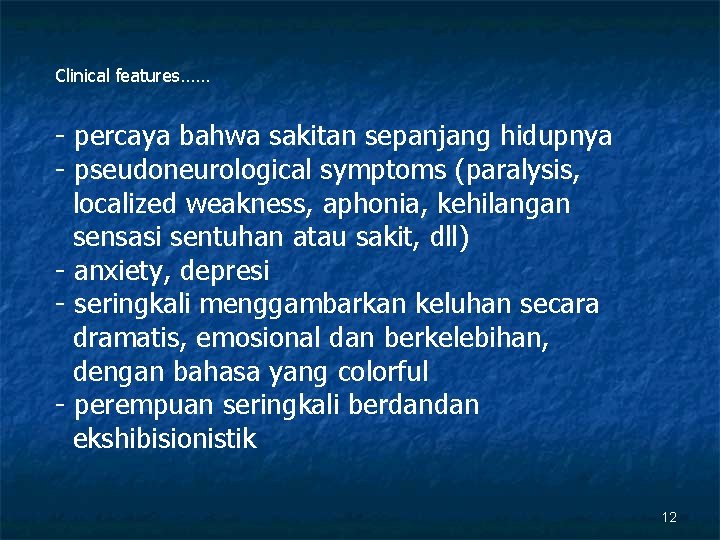 Clinical features……

- percaya bahwa sakitan sepanjang hidupnya
- pseudoneurological symptoms (paralysis, localized weakness, aphonia, kehilangan sensasi sentuhan atau sakit, dll)
- anxiety, depresi
- seringkali menggambarkan keluhan secara dramatis, emosional dan berkelebihan, dengan bahasa yang colorful
- perempuan seringkali berdandan ekshibisionistik

12